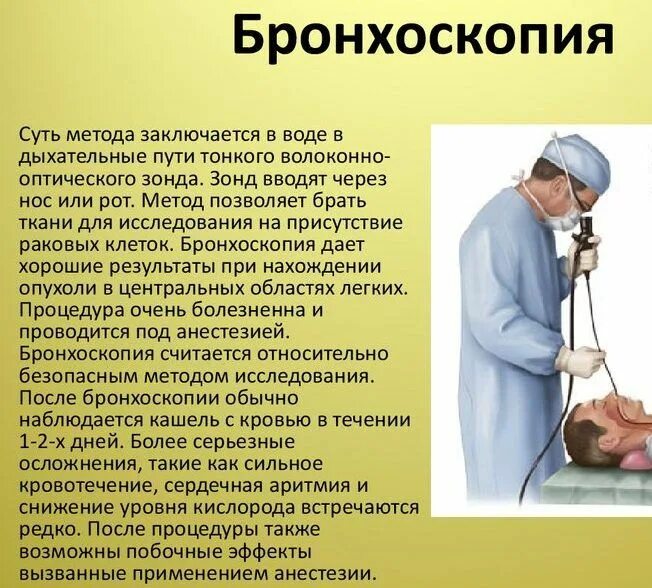 Бронхоскопия

Суть метода заключается в воде в дыхательные пути тонкого волоконно-оптического зонда. Зонд вводят через нос или рот. Метод позволяет брать ткани для исследования на присутствие раковых клеток. Бронхоскопия дает хорошие результаты при нахождении опухоли в центральных областях легких. Процедура очень болезненна и проводится под анестезией. Бронхоскопия считается относительно безопасным методом исследования. После бронхоскопии обычно наблюдается кашель с кровью в течении 1-2-х дней. Более серьезные осложнения, такие как сильное кровотечение, сердечная аритмия и снижение уровня кислорода встречаются редко. После процедуры также возможны побочные эффекты вызванные применением анестезии.